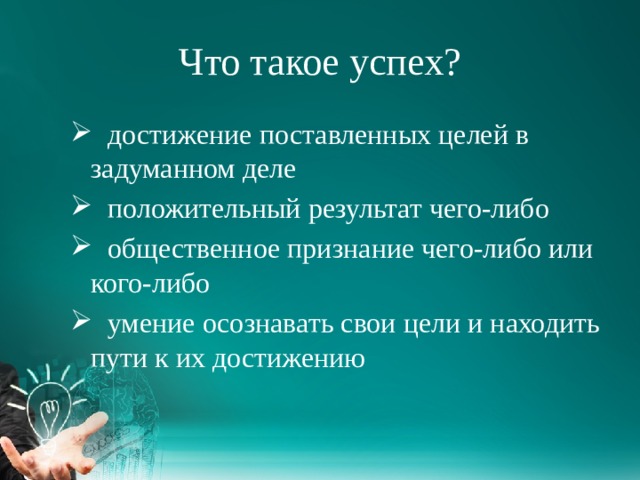 Что такое успех?

➢ достижение поставленных целей в задуманном деле

➢ положительный результат чего-либо

➢ общественное признание чего-либо или кого-либо

➢ умение осознавать свои цели и находить пути к их достижению